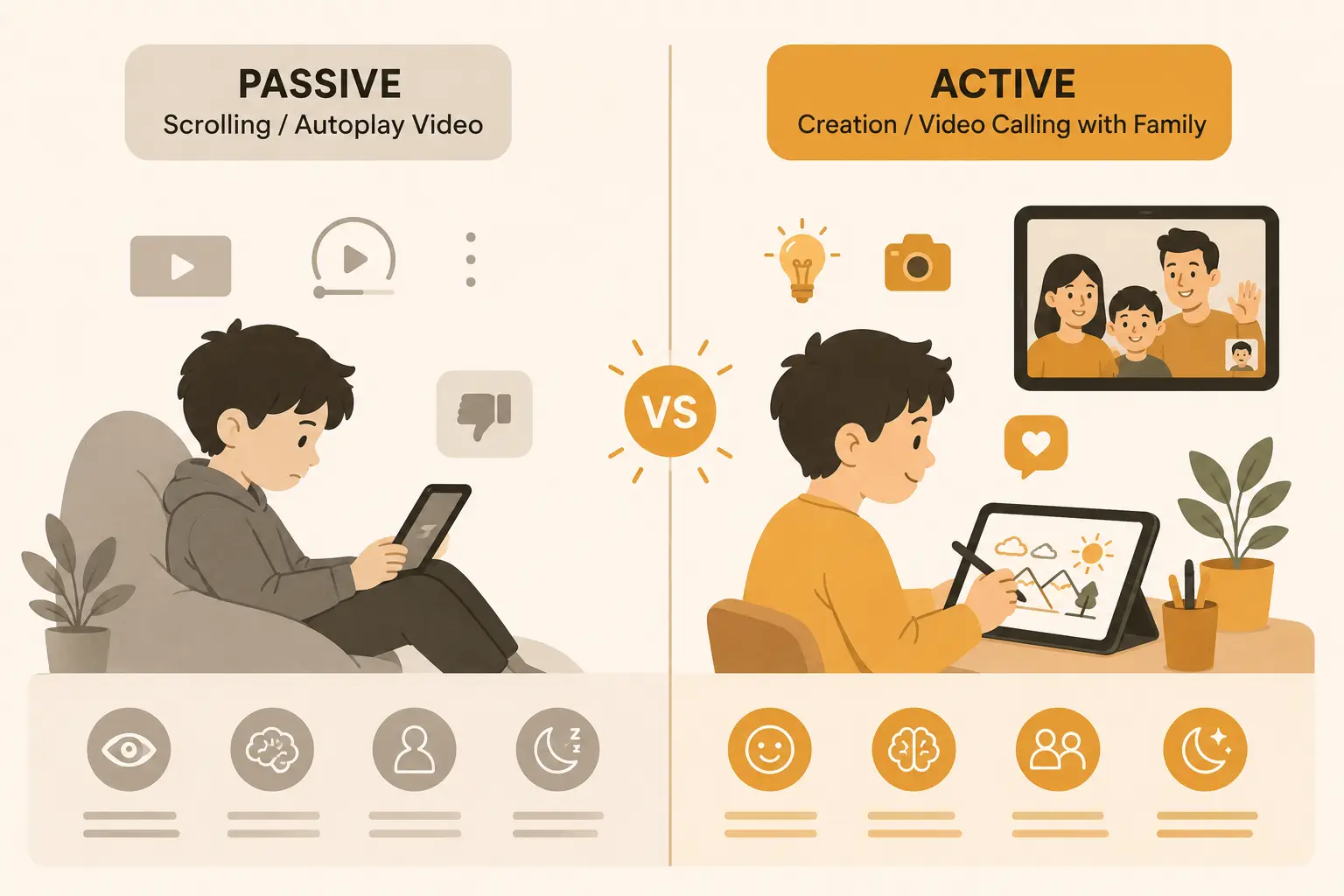 PASSIVE
Scrolling / Autoplay Video

VS

ACTIVE
Creation / Video Calling with Family